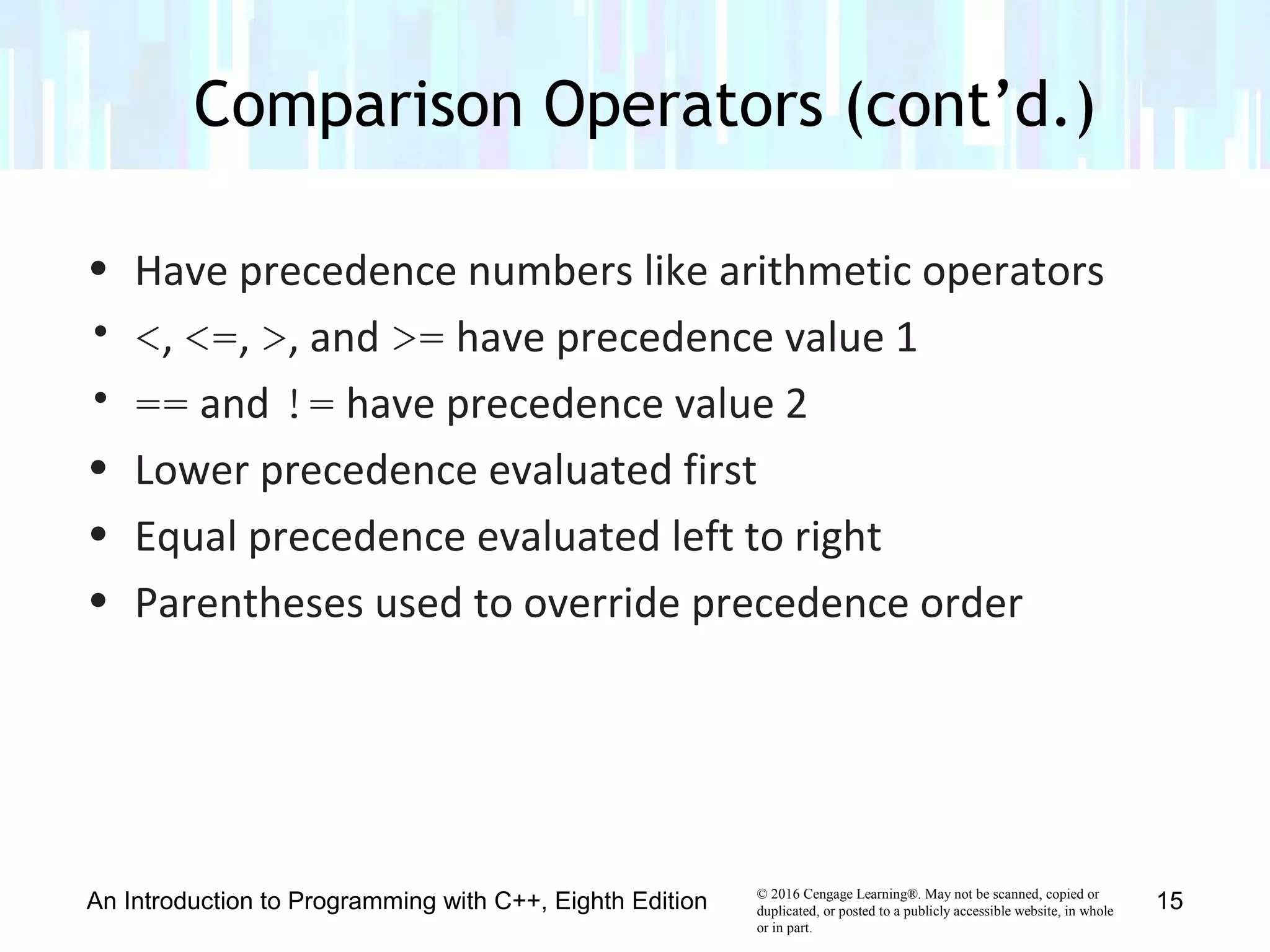 Comparison Operators (cont'd.)

• Have precedence numbers like arithmetic operators
• <, <=, >, and >= have precedence value 1
• == and != have precedence value 2
• Lower precedence evaluated first
• Equal precedence evaluated left to right
• Parentheses used to override precedence order

An Introduction to Programming with C++, Eighth Edition

© 2016 Cengage Learning®. May not be scanned, copied or duplicated, or posted to a publicly accessible website, in whole or in part.

15